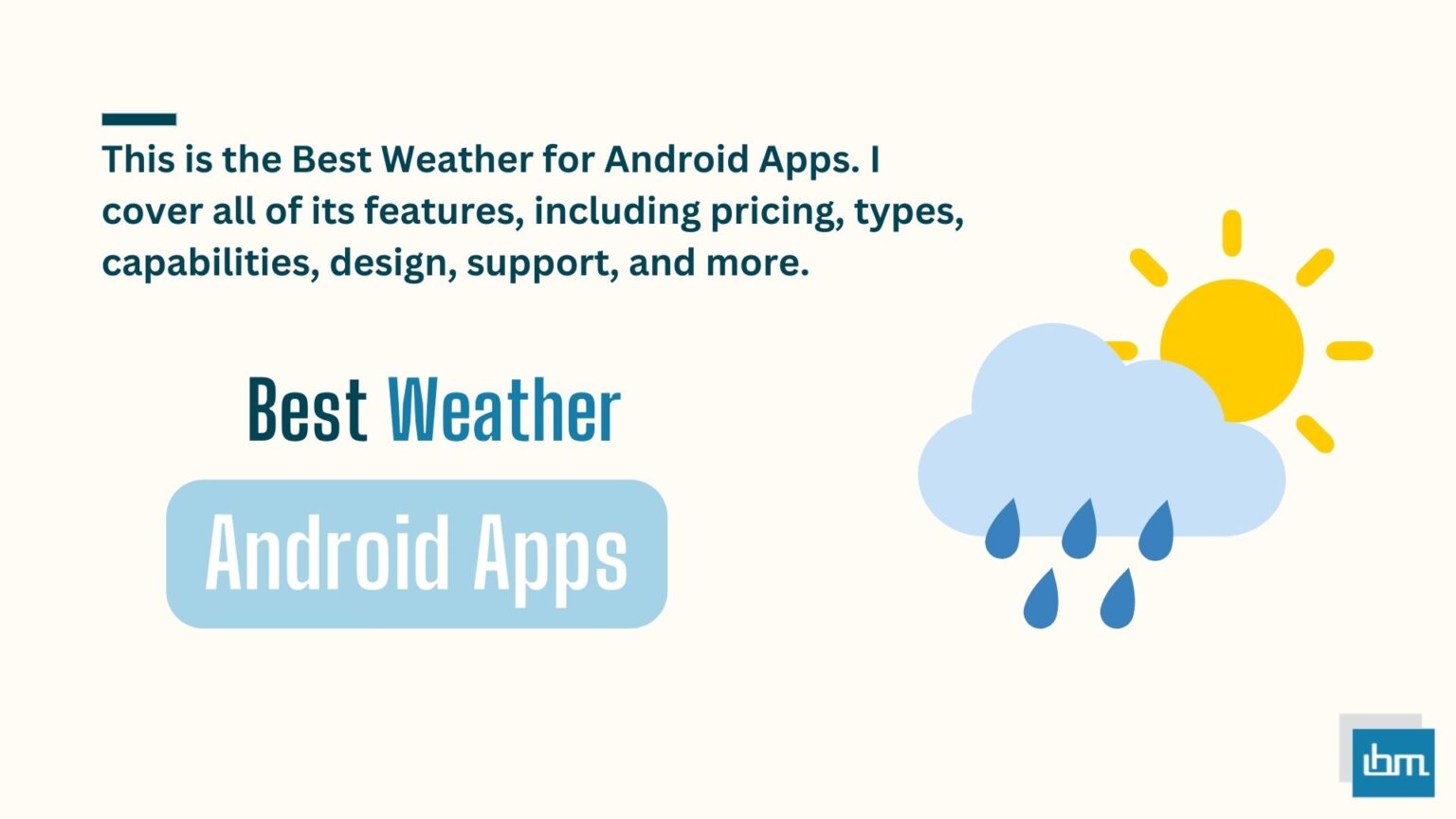 This is the Best Weather for Android Apps. I cover all of its features, including pricing, types, capabilities, design, support, and more.

Best Weather

Android Apps

ibm